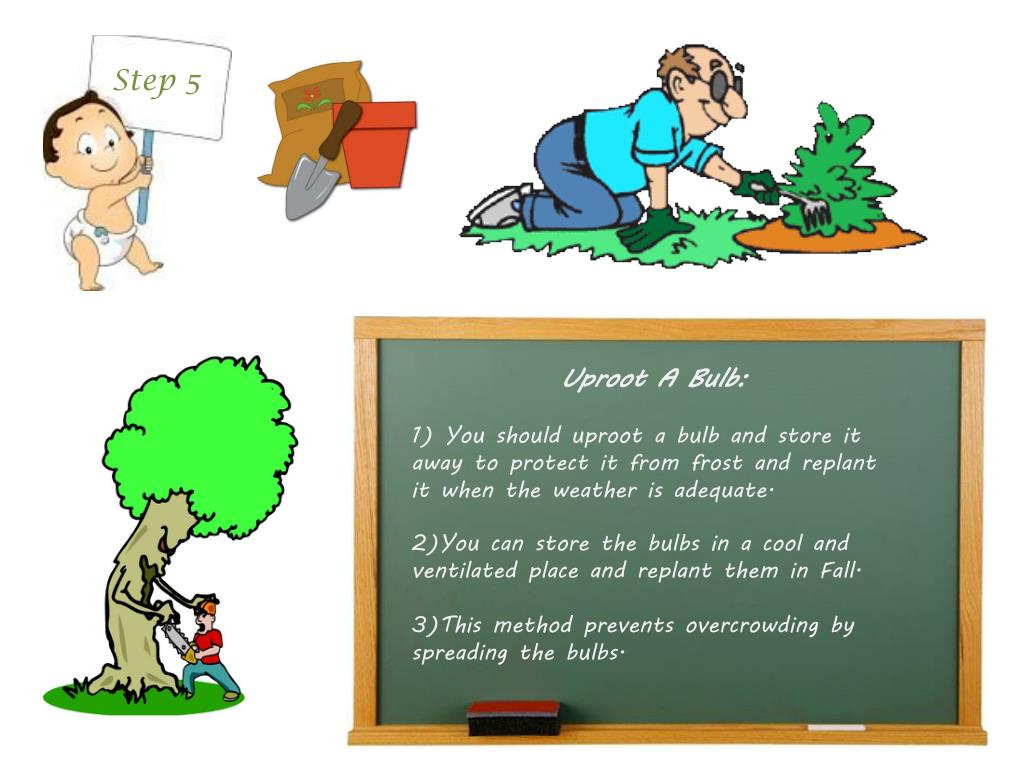 Step 5

Uproot A Bulb:

1) You should uproot a bulb and store it away to protect it from frost and replant it when the weather is adequate.

2)You can store the bulbs in a cool and ventilated place and replant them in Fall.

3)This method prevents overcrowding by spreading the bulbs.